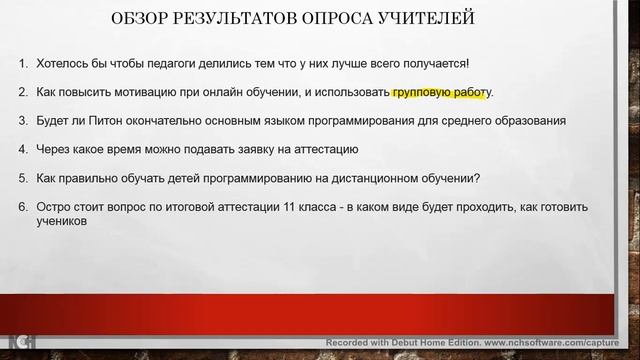 ОБЗОР РЕЗУЛЬТАТОВ ОПРОСА УЧИТЕЛЕЙ

1. Хотелось бы чтобы педагоги делились тем что у них лучше всего получается!

2. Как повысить мотивацию при онлайн обучении, и использовать групповую работу.

3. Будет ли Питон окончательно основным языком программирования для среднего образования

4. Через какое время можно подавать заявку на аттестацию

5. Как правильно обучать детей программированию на дистанционном обучении?

6. Остро стоит вопрос по итоговой аттестации 11 класса - в каком виде будет проходить, как готовить учеников

Recorded with Debut Home Edition. www.nchsoftware.com/capture